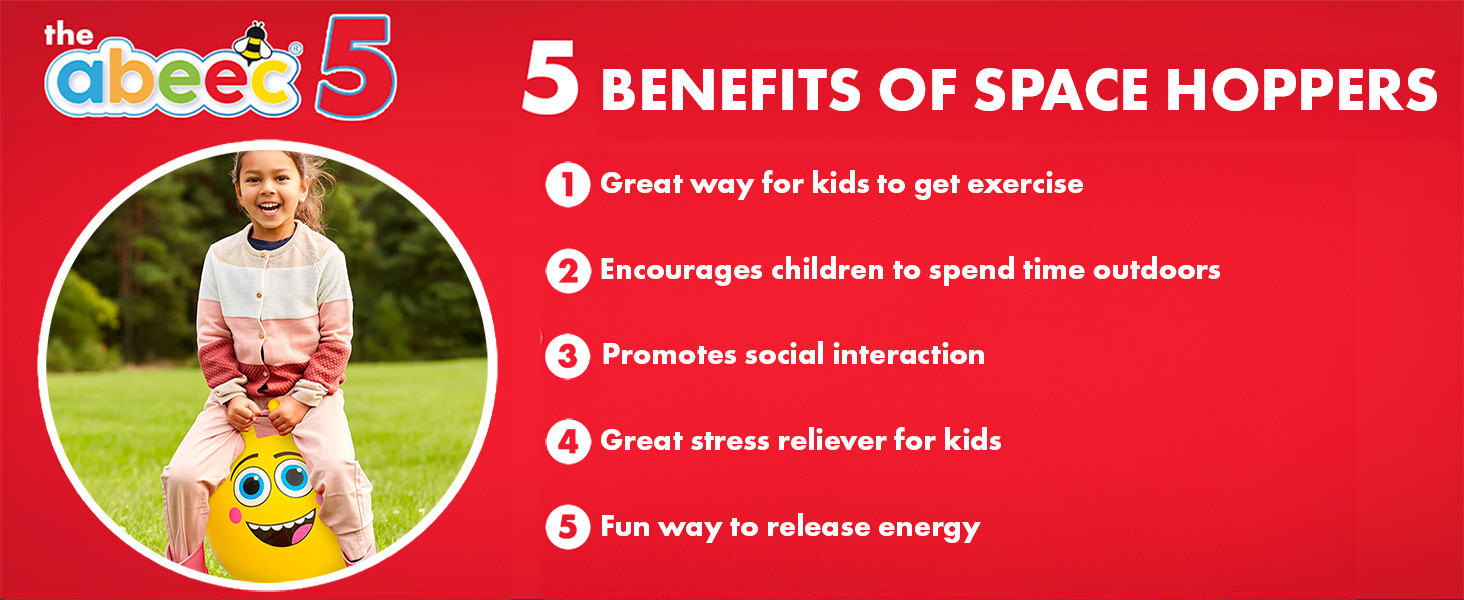 the abeec® 5

5 BENEFITS OF SPACE HOPPERS

1 Great way for kids to get exercise

2 Encourages children to spend time outdoors

3 Promotes social interaction

4 Great stress reliever for kids

5 Fun way to release energy